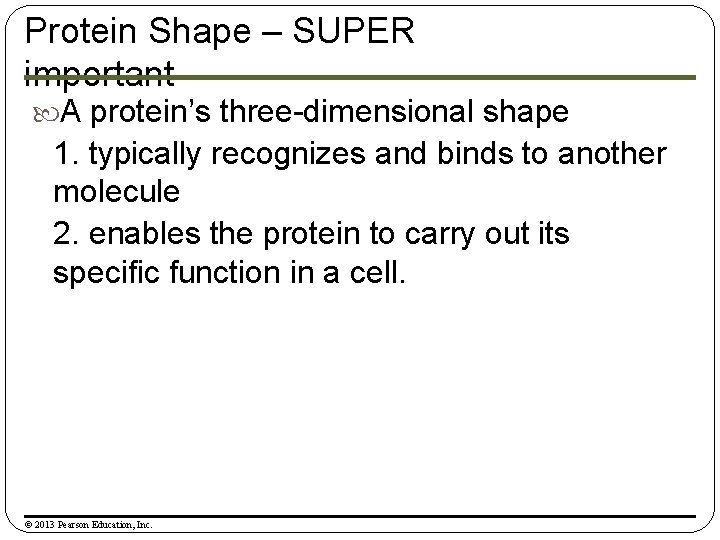 Protein Shape – SUPER important

A protein's three-dimensional shape

1. typically recognizes and binds to another molecule

2. enables the protein to carry out its specific function in a cell.

© 2013 Pearson Education, Inc.